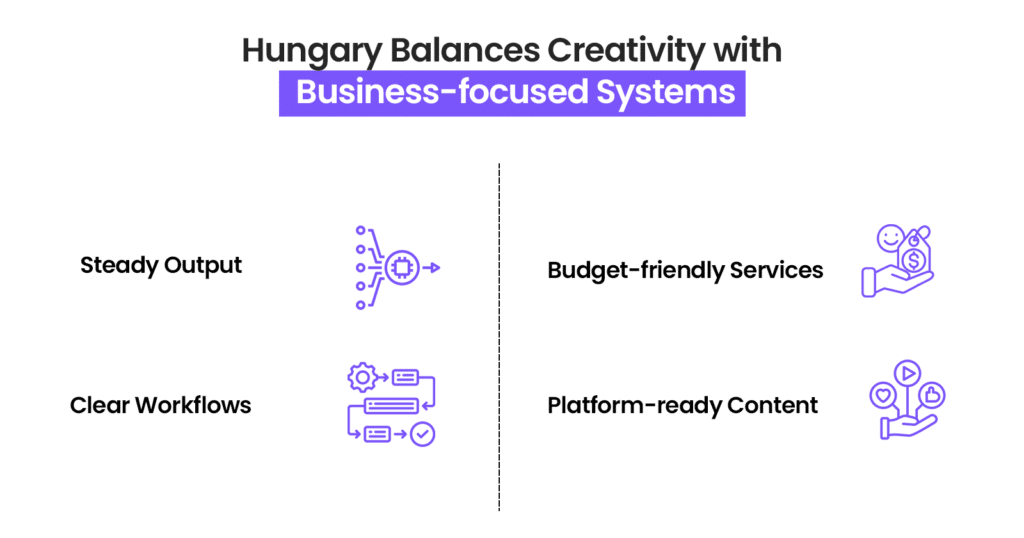 Hungary Balances Creativity with Business-focused Systems

Steady Output

Clear Workflows

Budget-friendly Services

Platform-ready Content